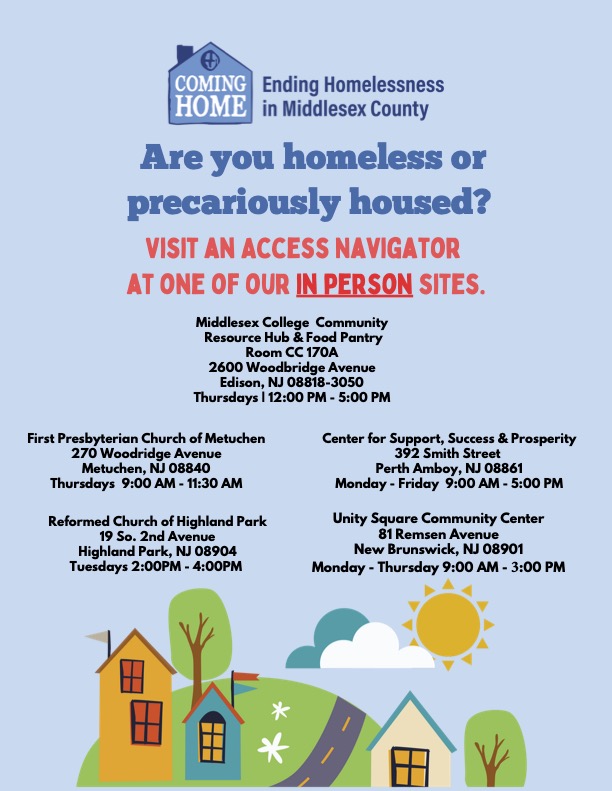 COMING HOME
Ending Homelessness in Middlesex County

Are you homeless or precariously housed?

VISIT AN ACCESS NAVIGATOR AT ONE OF OUR IN PERSON SITES.

Middlesex College Community Resource Hub & Food Pantry
Room CC 170A
2600 Woodbridge Avenue
Edison, NJ 08818-3050
Thursdays | 12:00 PM - 5:00 PM

First Presbyterian Church of Metuchen
270 Woodridge Avenue
Metuchen, NJ 08840
Thursdays 9:00 AM - 11:30 AM

Reformed Church of Highland Park
19 So. 2nd Avenue
Highland Park, NJ 08904
Tuesdays 2:00PM - 4:00PM

Center for Support, Success & Prosperity
392 Smith Street
Perth Amboy, NJ 08861
Monday - Friday 9:00 AM - 5:00 PM

Unity Square Community Center
81 Remsen Avenue
New Brunswick, NJ 08901
Monday - Thursday 9:00 AM - 3:00 PM